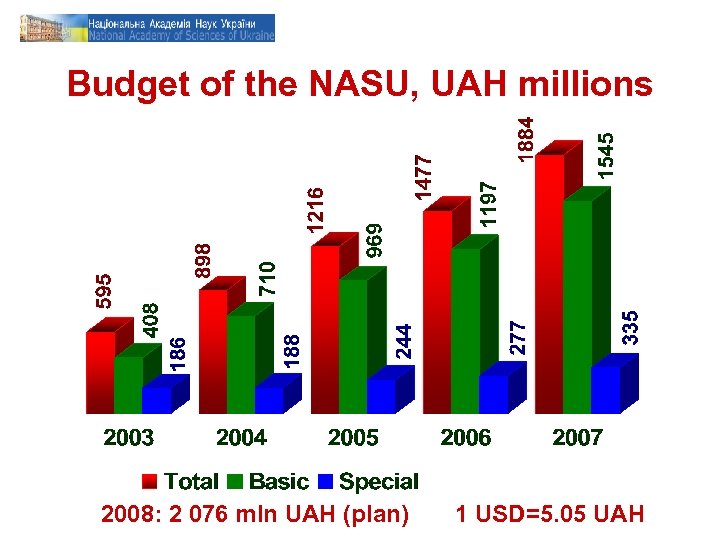 Національна Академія Наук України
National Academy of Sciences of Ukraine

Budget of the NASU, UAH millions

595 408 186
898 710 188
1216 969 244
1477 1197 277
1884 1545 335

2003 2004 2005 2006 2007

Total Basic Special

2008: 2 076 mln UAH (plan) 1 USD=5.05 UAH